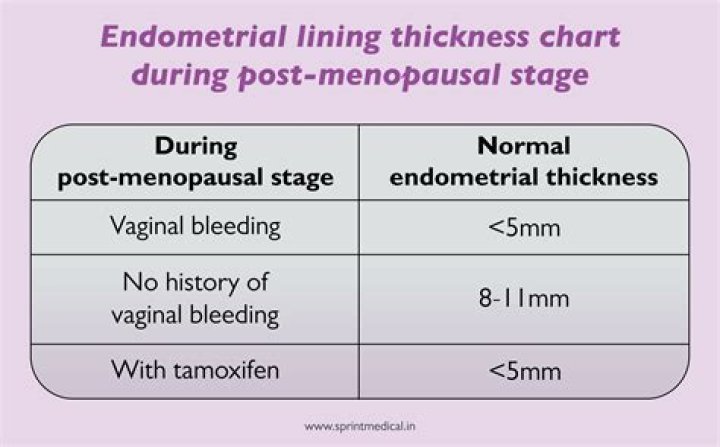 Endometrial lining thickness chart during post-menopausal stage

| During post-menopausal stage | Normal endometrial thickness |
|---|---|
| Vaginal bleeding | <5mm |
| No history of vaginal bleeding | 8-11mm |
| With tamoxifen | <5mm |

www.sprintmedical.in